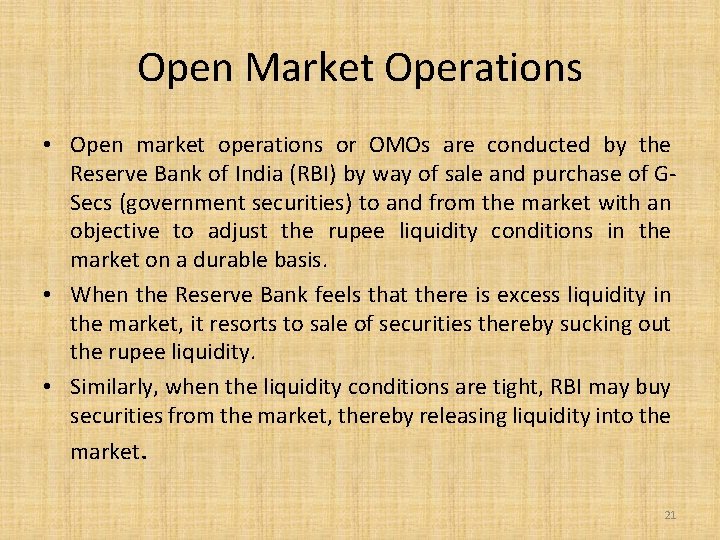 Open Market Operations

• Open market operations or OMOs are conducted by the Reserve Bank of India (RBI) by way of sale and purchase of G-Secs (government securities) to and from the market with an objective to adjust the rupee liquidity conditions in the market on a durable basis.

• When the Reserve Bank feels that there is excess liquidity in the market, it resorts to sale of securities thereby sucking out the rupee liquidity.

• Similarly, when the liquidity conditions are tight, RBI may buy securities from the market, thereby releasing liquidity into the market.

21